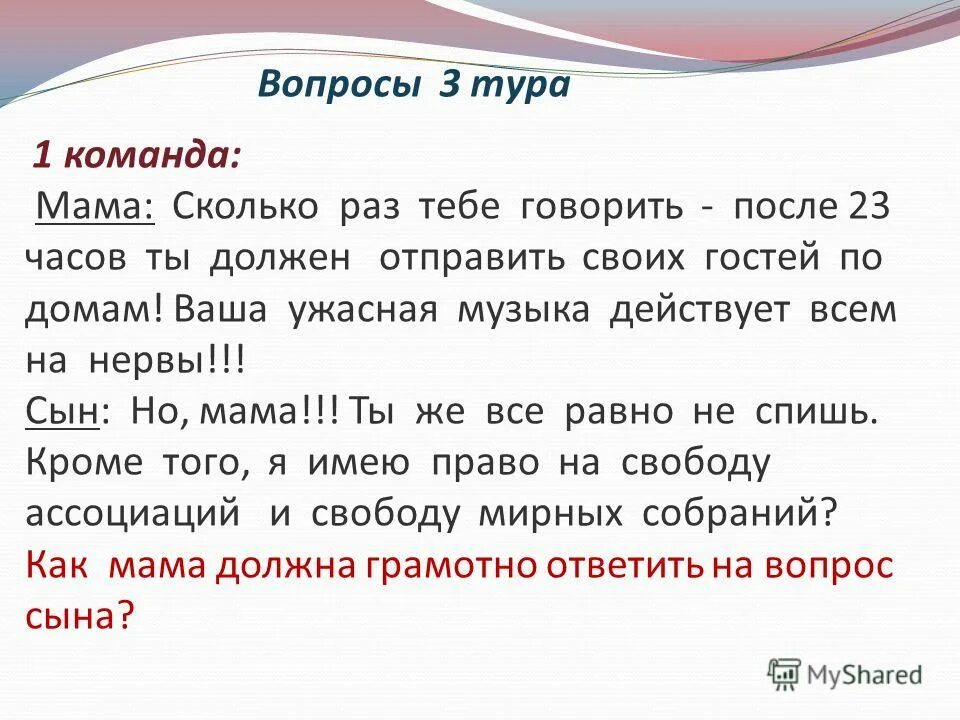 Вопросы 3 тура

1 команда:

Мама: Сколько раз тебе говорить - после 23 часов ты должен отправить своих гостей по домам! Ваша ужасная музыка действует всем на нервы!!!
Сын: Но, мама!!! Ты же все равно не спишь. Кроме того, я имею право на свободу ассоциаций и свободу мирных собраний?
Как мама должна грамотно ответить на вопрос сына?

MyShared